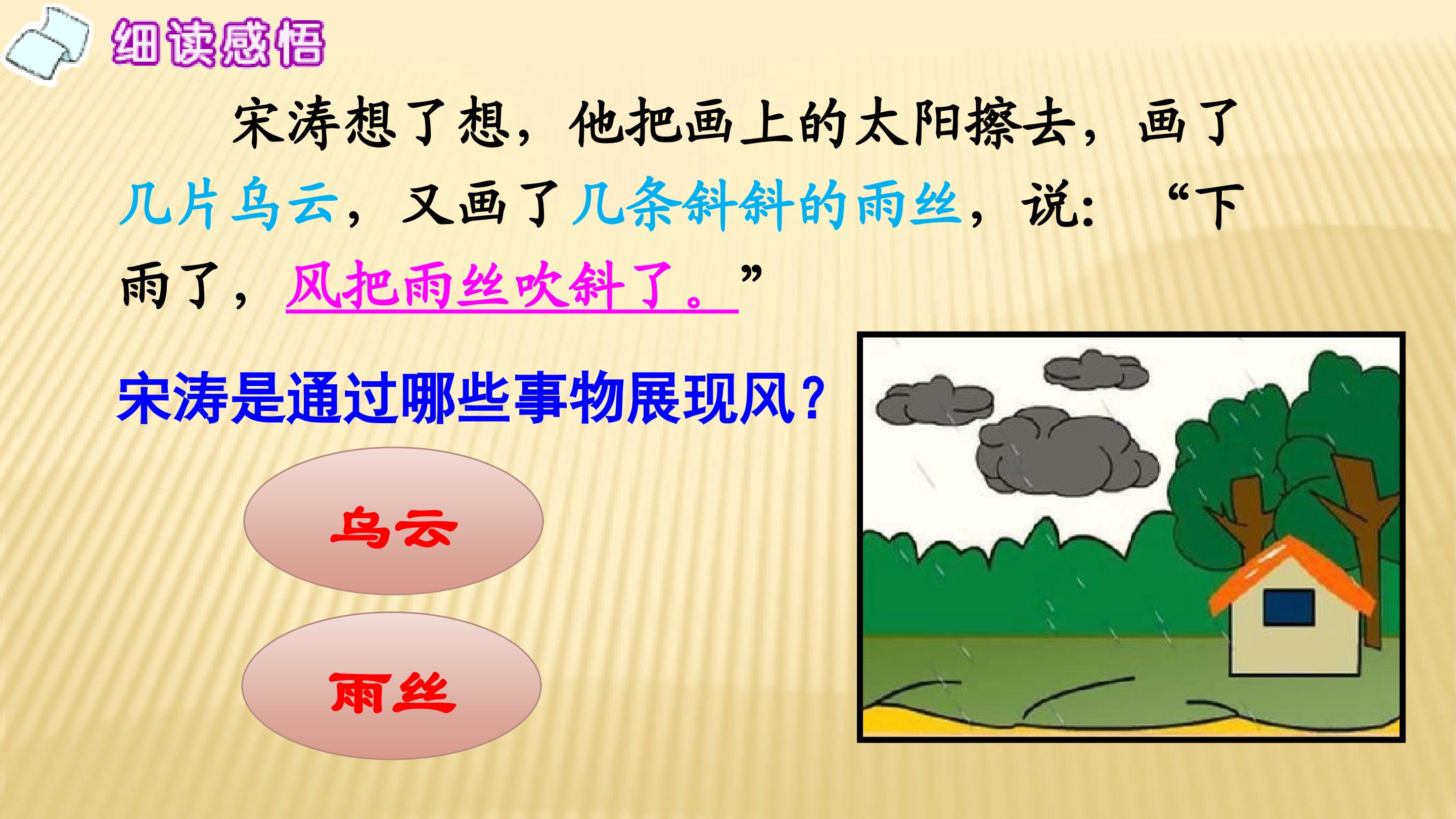 细读感悟

宋涛想了想，他把画上的太阳擦去，画了几片乌云，又画了几条斜斜的雨丝，说：“下雨了，风把雨丝吹斜了。”

宋涛是通过哪些事物展现风？

乌云

雨丝